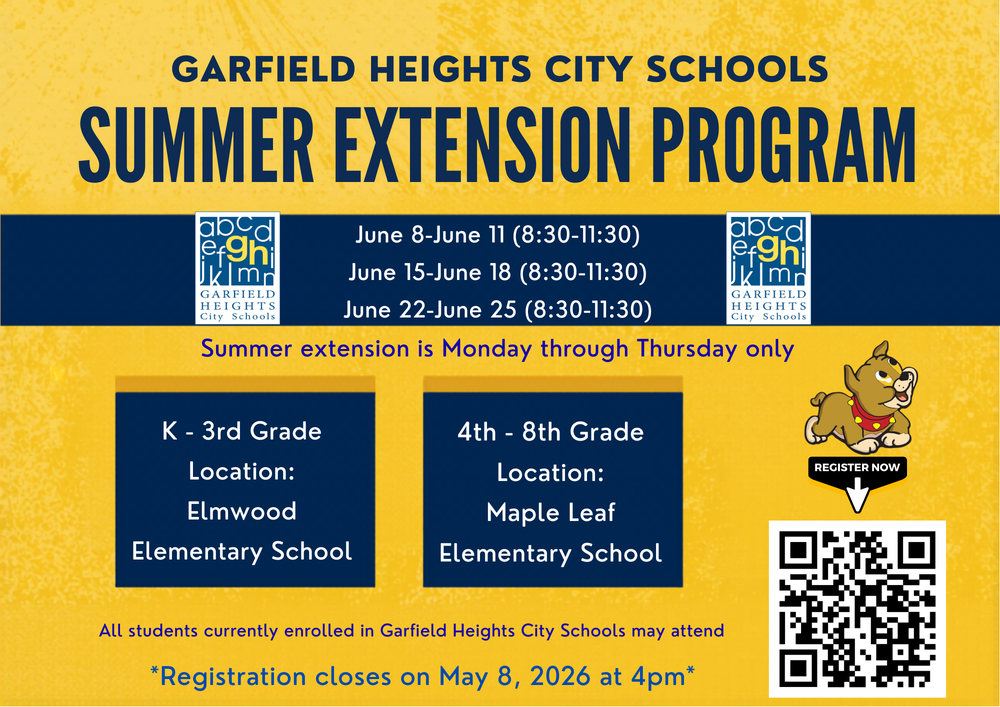 GARFIELD HEIGHTS CITY SCHOOLS
SUMMER EXTENSION PROGRAM

abcd efghi jklmn GARFIELD HEIGHTS City Schools

June 8-June 11 (8:30-11:30)
June 15-June 18 (8:30-11:30)
June 22-June 25 (8:30-11:30)

abcd efghi jklmn GARFIELD HEIGHTS City Schools

Summer extension is Monday through Thursday only

K - 3rd Grade
Location:
Elmwood
Elementary School

4th - 8th Grade
Location:
Maple Leaf
Elementary School

REGISTER NOW

All students currently enrolled in Garfield Heights City Schools may attend

*Registration closes on May 8, 2026 at 4pm*